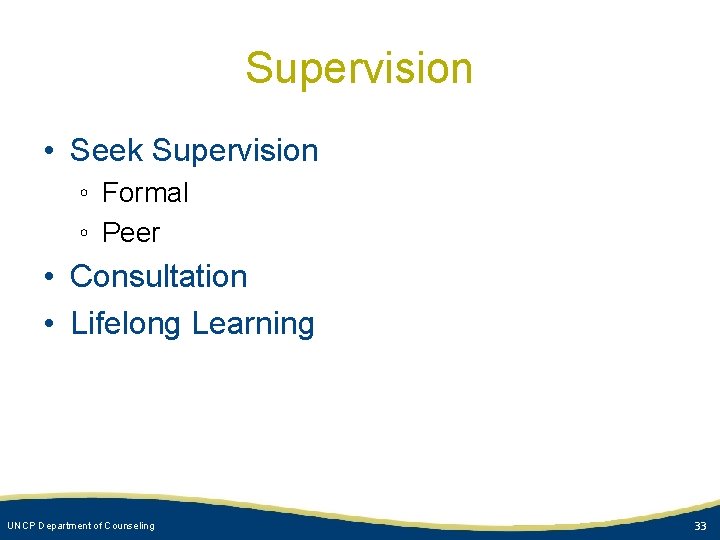 Supervision

• Seek Supervision
  ◦ Formal
  ◦ Peer
• Consultation
• Lifelong Learning

UNCP Department of Counseling

33